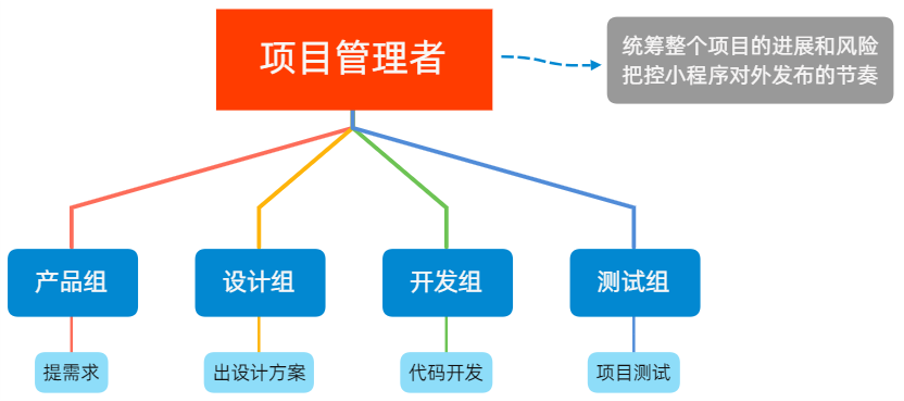 项目管理者

统筹整个项目的进展和风险
把控小程序对外发布的节奏

产品组

设计组

开发组

测试组

提需求

出设计方案

代码开发

项目测试